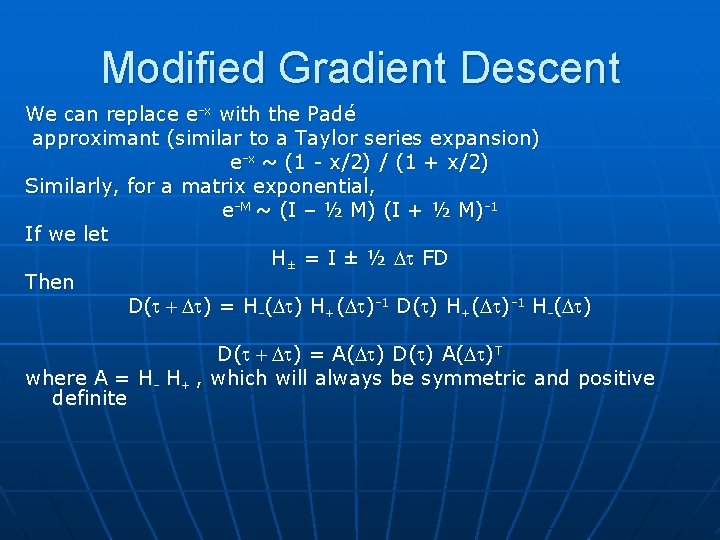 Modified Gradient Descent

We can replace $e^{-x}$ with the Padé approximant (similar to a Taylor series expansion)

$e^{-x} \sim (1 - x/2) / (1 + x/2)$

Similarly, for a matrix exponential,

$e^{-M} \sim (I - ½ M) (I + ½ M)^{-1}$

If we let

$H_{\pm} = I \pm ½ \Delta\tau FD$

Then

$D(\tau + \Delta\tau) = H_{-}(\Delta\tau) H_{+}(\Delta\tau)^{-1} D(\tau) H_{+}(\Delta\tau)^{-1} H_{-}(\Delta\tau)$

$D(\tau + \Delta\tau) = A(\Delta\tau) D(\tau) A(\Delta\tau)^{T}$

where $A = H_{-} H_{+}$ , which will always be symmetric and positive definite